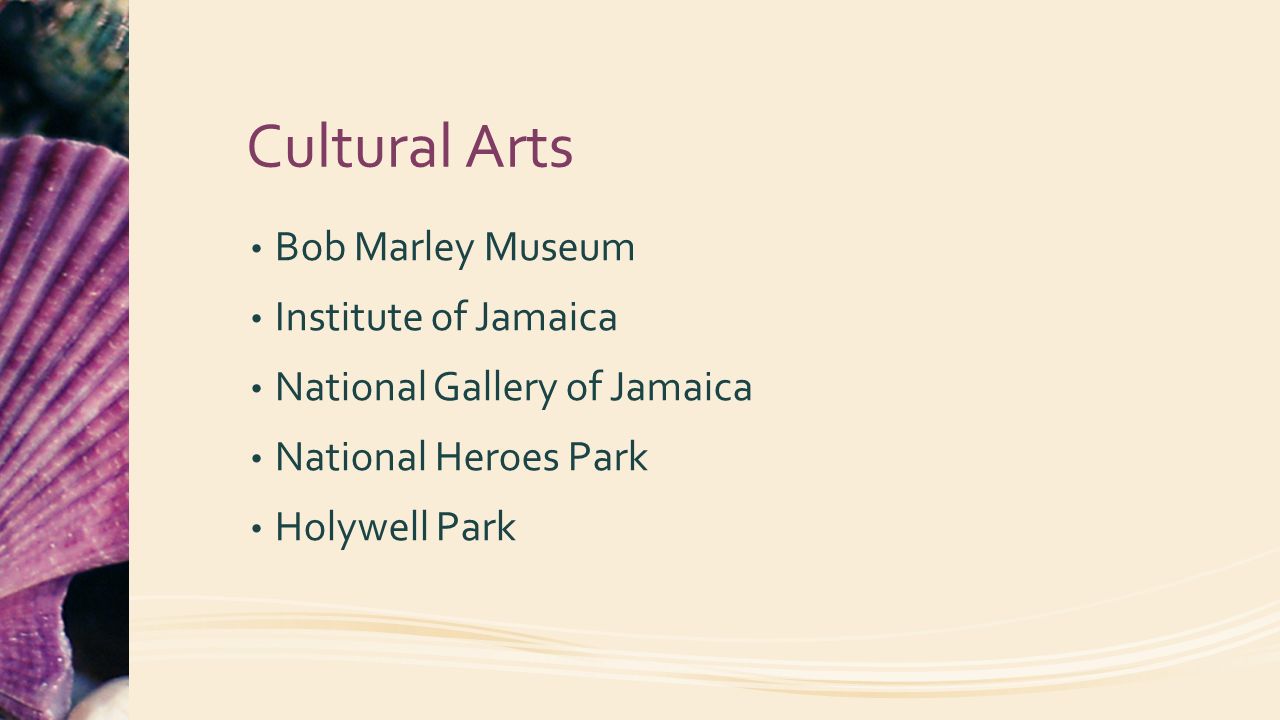 Cultural Arts

• Bob Marley Museum
• Institute of Jamaica
• National Gallery of Jamaica
• National Heroes Park
• Holywell Park